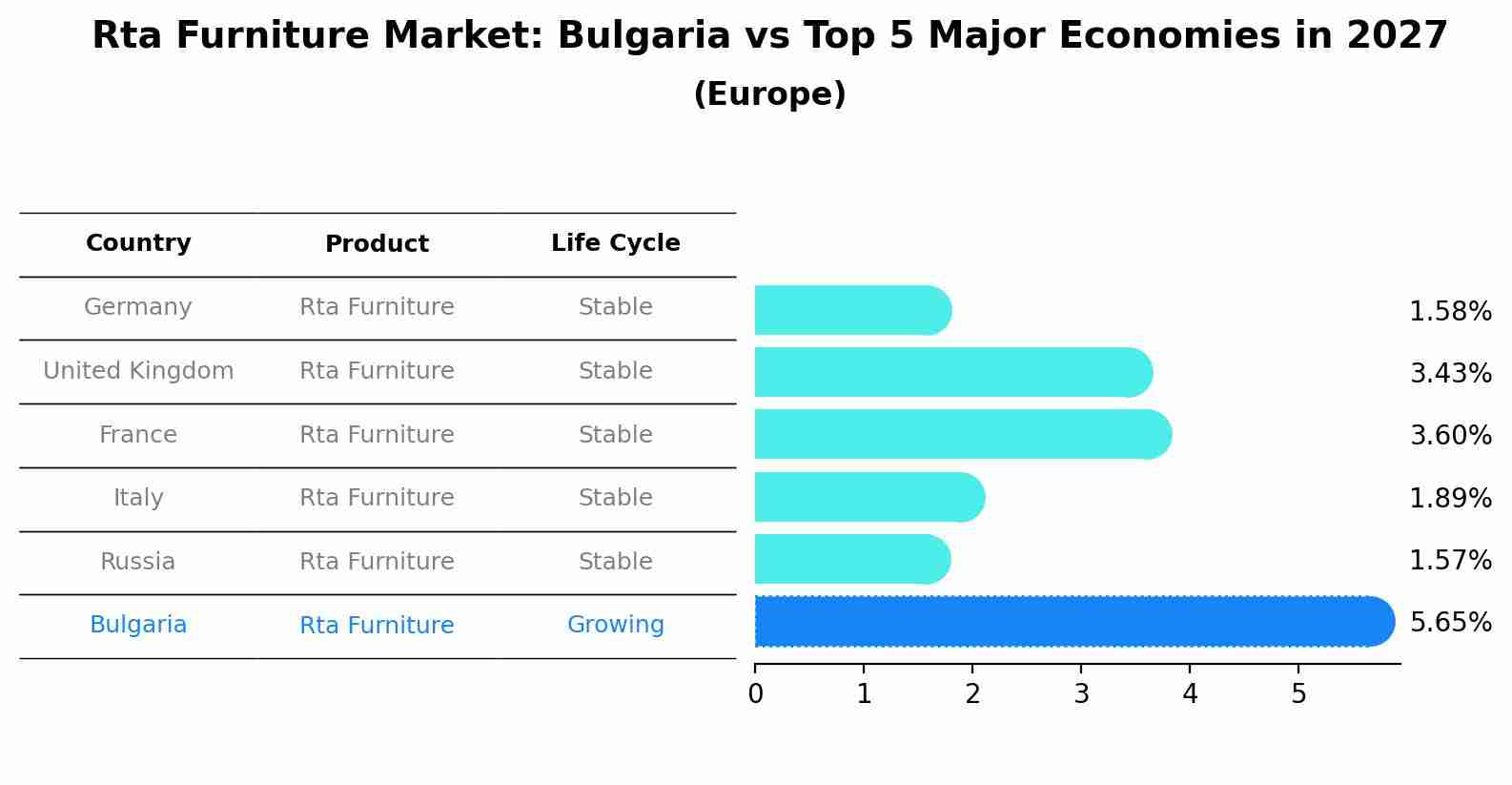 Rta Furniture Market: Bulgaria vs Top 5 Major Economies in 2027
(Europe)

| Country | Product | Life Cycle | |
|---|---|---|---|
| Germany | Rta Furniture | Stable | 1.58% |
| United Kingdom | Rta Furniture | Stable | 3.43% |
| France | Rta Furniture | Stable | 3.60% |
| Italy | Rta Furniture | Stable | 1.89% |
| Russia | Rta Furniture | Stable | 1.57% |
| Bulgaria | Rta Furniture | Growing | 5.65% |

0 1 2 3 4 5